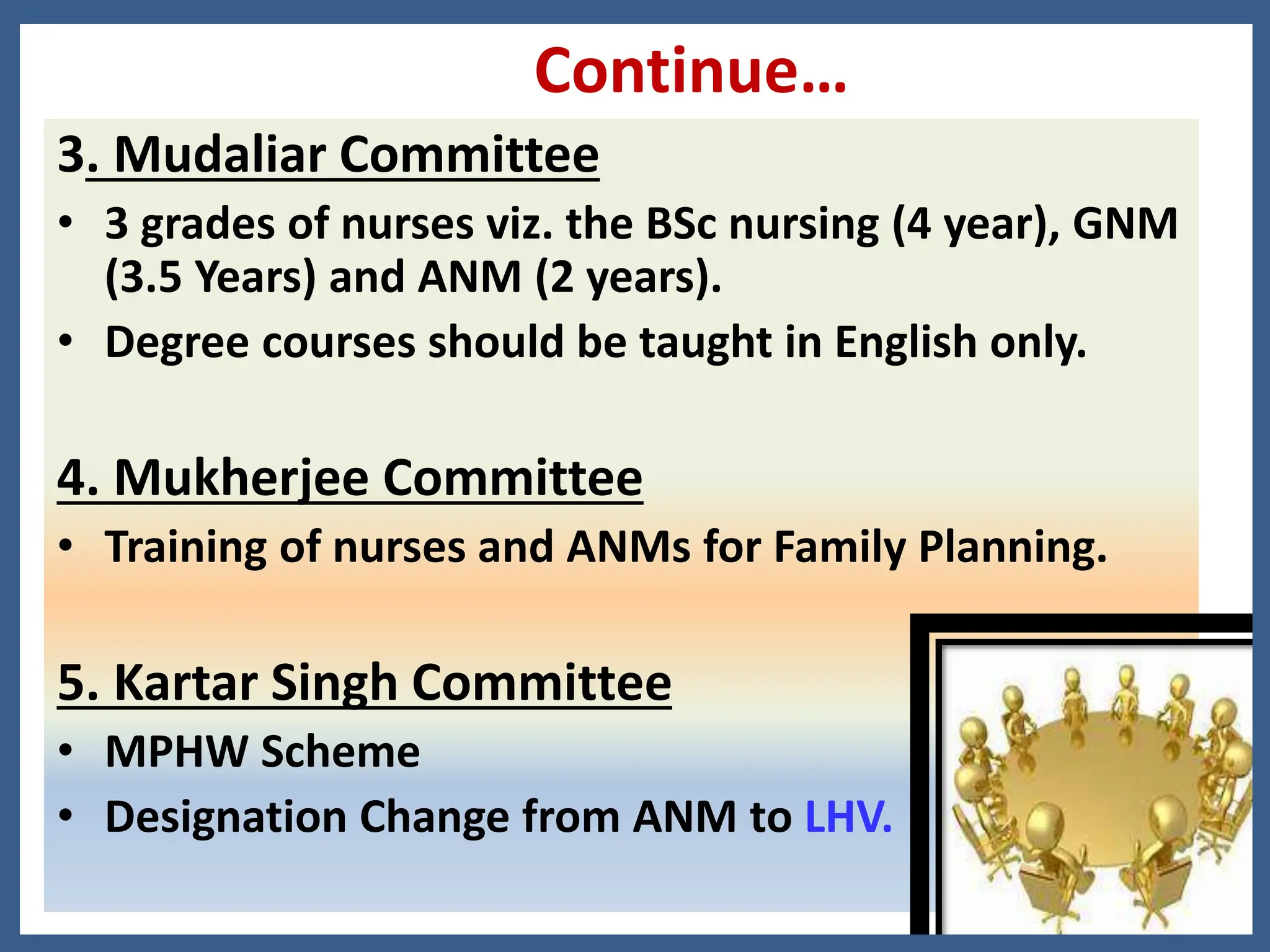 Continue…

3. Mudaliar Committee

• 3 grades of nurses viz. the BSc nursing (4 year), GNM (3.5 Years) and ANM (2 years).
• Degree courses should be taught in English only.

4. Mukherjee Committee

• Training of nurses and ANMs for Family Planning.

5. Kartar Singh Committee

• MPHW Scheme
• Designation Change from ANM to LHV.